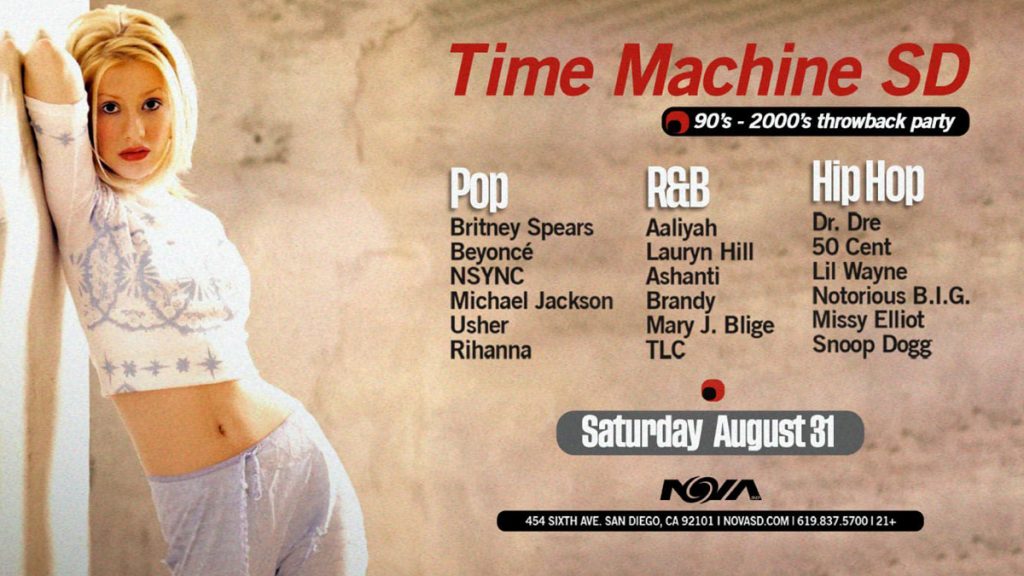 Time Machine SD

90's - 2000's throwback party

Pop
Britney Spears
Beyoncé
NSYNC
Michael Jackson
Usher
Rihanna

R&B
Aaliyah
Lauryn Hill
Ashanti
Brandy
Mary J. Blige
TLC

Hip Hop
Dr. Dre
50 Cent
Lil Wayne
Notorious B.I.G.
Missy Elliot
Snoop Dogg

Saturday August 31

NOVA

454 SIXTH AVE. SAN DIEGO, CA 92101 | NOVASD.COM | 619.837.5700 | 21+